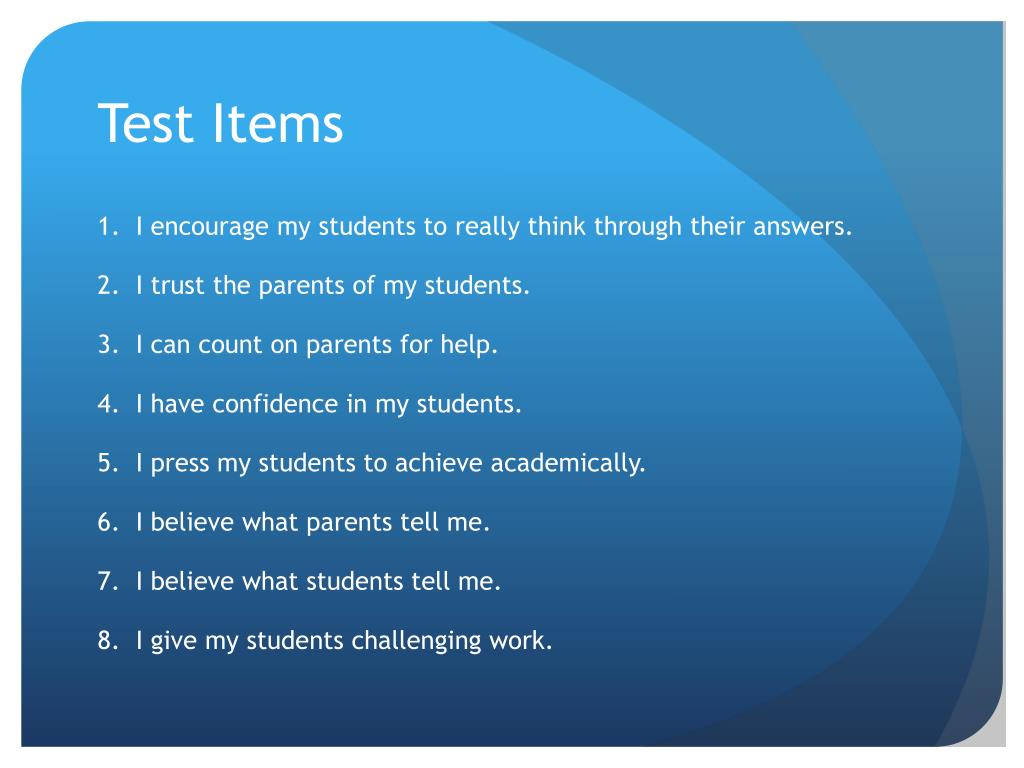 Test Items

1. I encourage my students to really think through their answers.

2. I trust the parents of my students.

3. I can count on parents for help.

4. I have confidence in my students.

5. I press my students to achieve academically.

6. I believe what parents tell me.

7. I believe what students tell me.

8. I give my students challenging work.